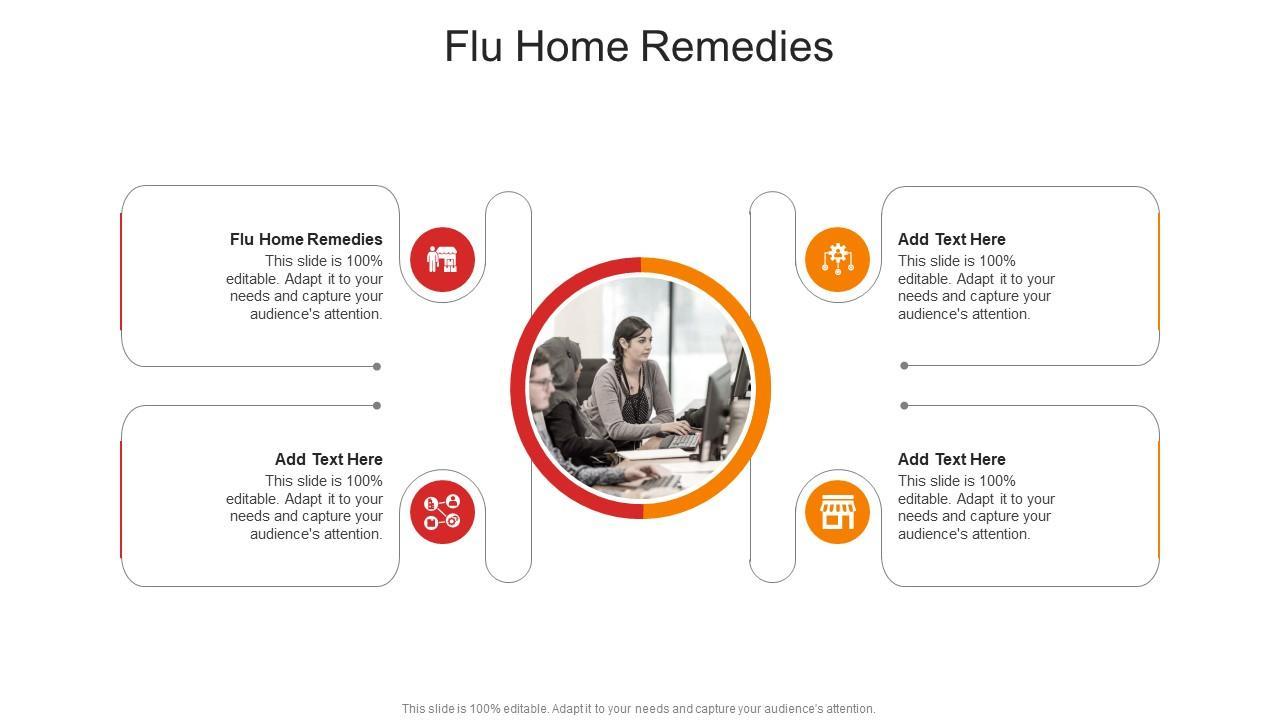 Flu Home Remedies

Flu Home Remedies
This slide is 100% editable. Adapt it to your needs and capture your audience's attention.

Add Text Here
This slide is 100% editable. Adapt it to your needs and capture your audience's attention.

Add Text Here
This slide is 100% editable. Adapt it to your needs and capture your audience's attention.

Add Text Here
This slide is 100% editable. Adapt it to your needs and capture your audience's attention.

This slide is 100% editable. Adapt it to your needs and capture your audience's attention.